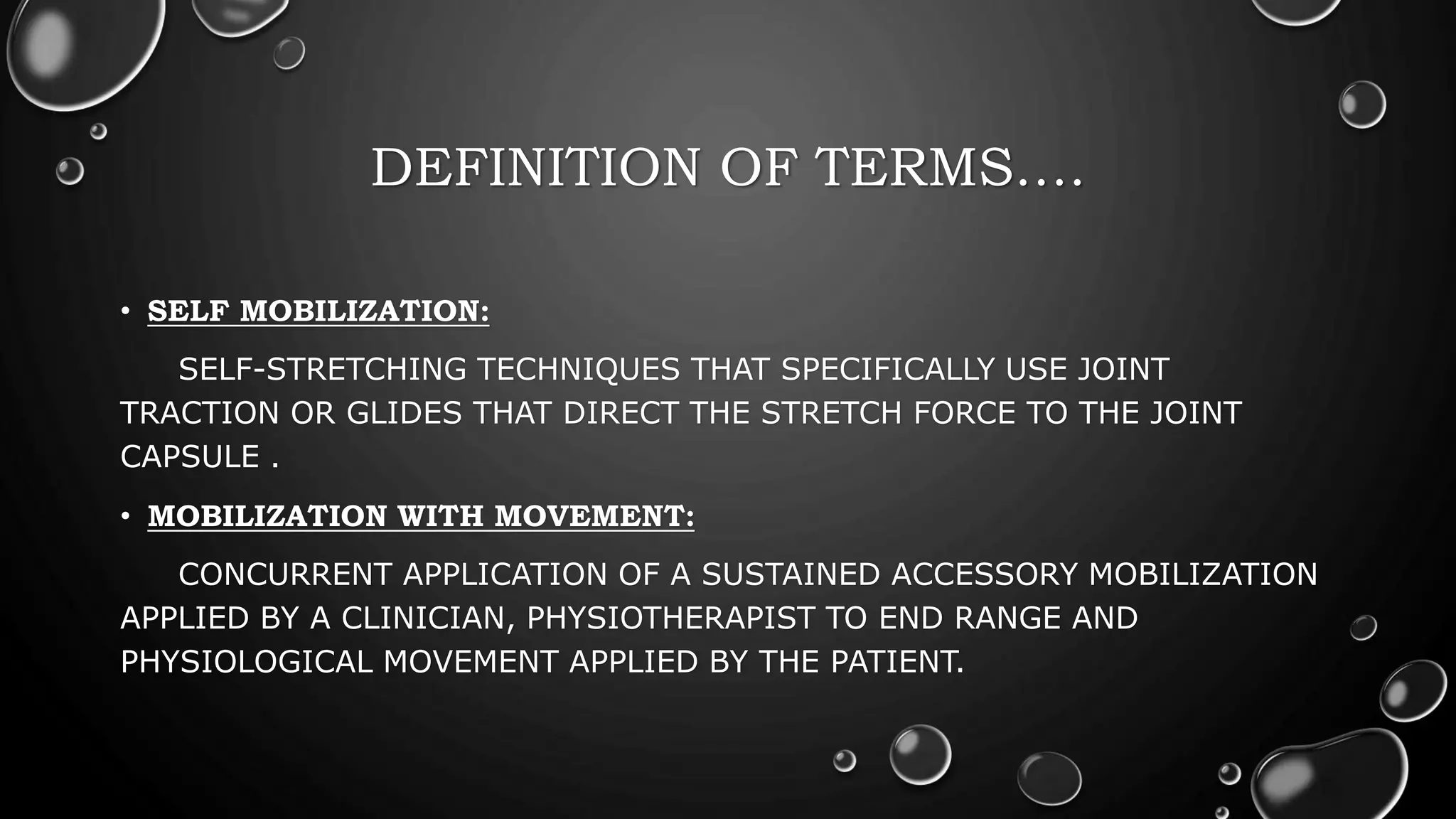 DEFINITION OF TERMS….

• SELF MOBILIZATION:

SELF-STRETCHING TECHNIQUES THAT SPECIFICALLY USE JOINT TRACTION OR GLIDES THAT DIRECT THE STRETCH FORCE TO THE JOINT CAPSULE .

• MOBILIZATION WITH MOVEMENT:

CONCURRENT APPLICATION OF A SUSTAINED ACCESSORY MOBILIZATION APPLIED BY A CLINICIAN, PHYSIOTHERAPIST TO END RANGE AND PHYSIOLOGICAL MOVEMENT APPLIED BY THE PATIENT.